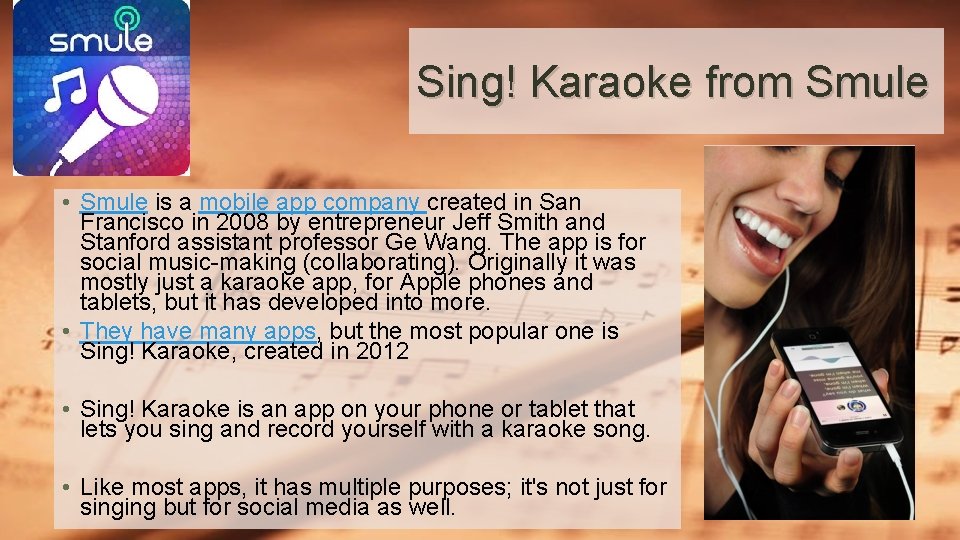 smule

Sing! Karaoke from Smule

• Smule is a mobile app company created in San Francisco in 2008 by entrepreneur Jeff Smith and Stanford assistant professor Ge Wang. The app is for social music-making (collaborating). Originally it was mostly just a karaoke app, for Apple phones and tablets, but it has developed into more.
• They have many apps, but the most popular one is Sing! Karaoke, created in 2012

• Sing! Karaoke is an app on your phone or tablet that lets you sing and record yourself with a karaoke song.

• Like most apps, it has multiple purposes; it's not just for singing but for social media as well.